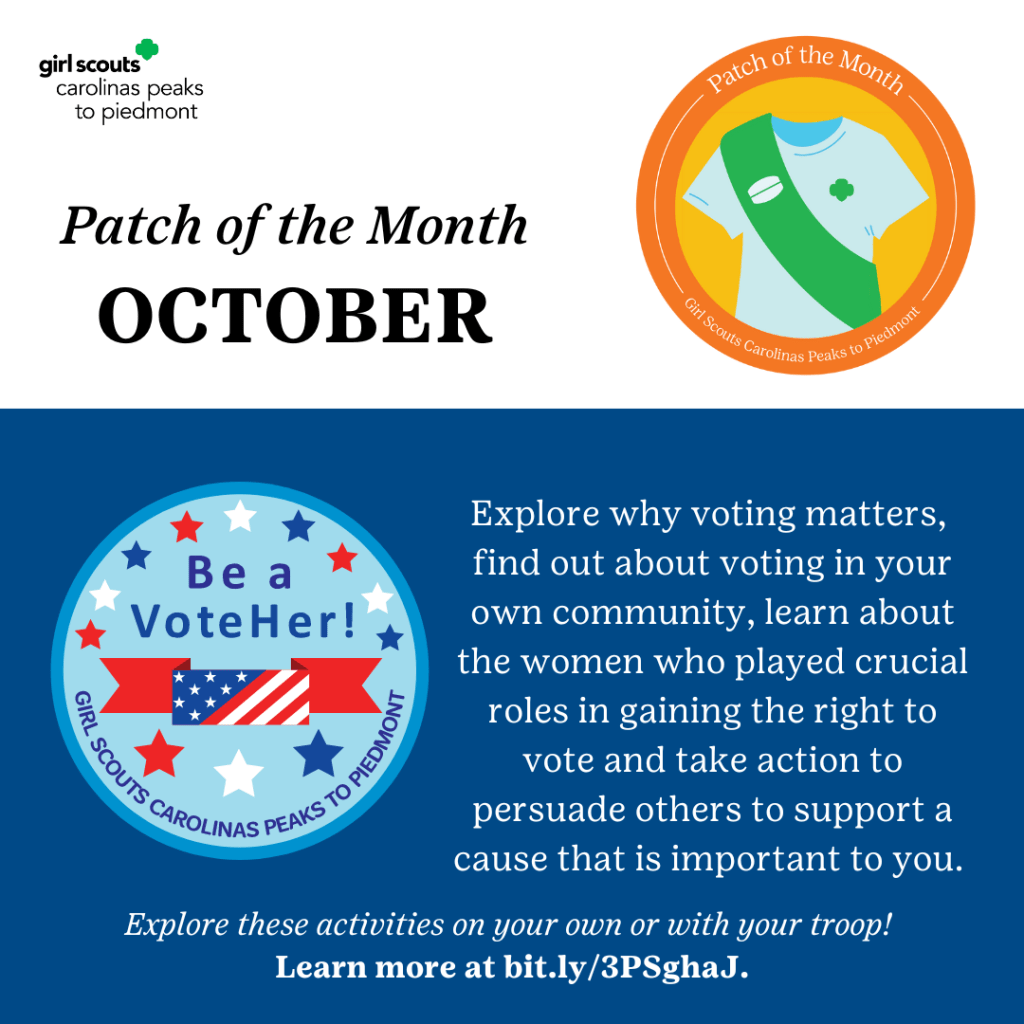 girl scouts
carolinas peaks
to piedmont

Patch of the Month
OCTOBER

Patch of the Month
Girl Scouts Carolinas Peaks to Piedmont

Be a VoteHer!
GIRL SCOUTS CAROLINAS PEAKS TO PIEDMONT

Explore why voting matters, find out about voting in your own community, learn about the women who played crucial roles in gaining the right to vote and take action to persuade others to support a cause that is important to you.

Explore these activities on your own or with your troop!
Learn more at bit.ly/3PSghaJ.